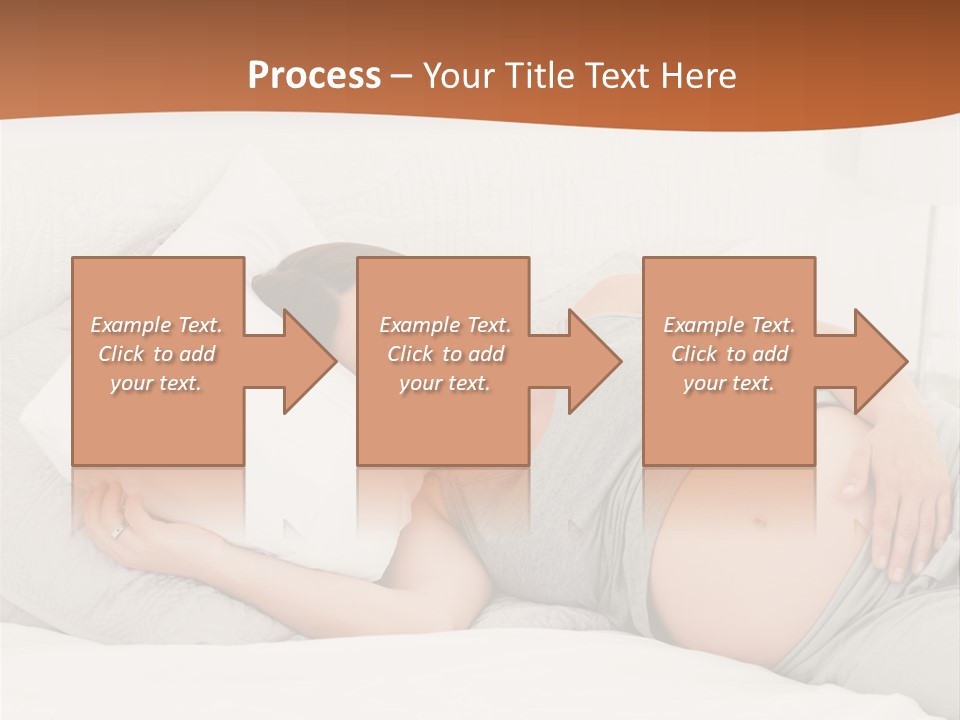 Process – Your Title Text Here

Example Text. Click to add your text.

Example Text. Click to add your text.

Example Text. Click to add your text.